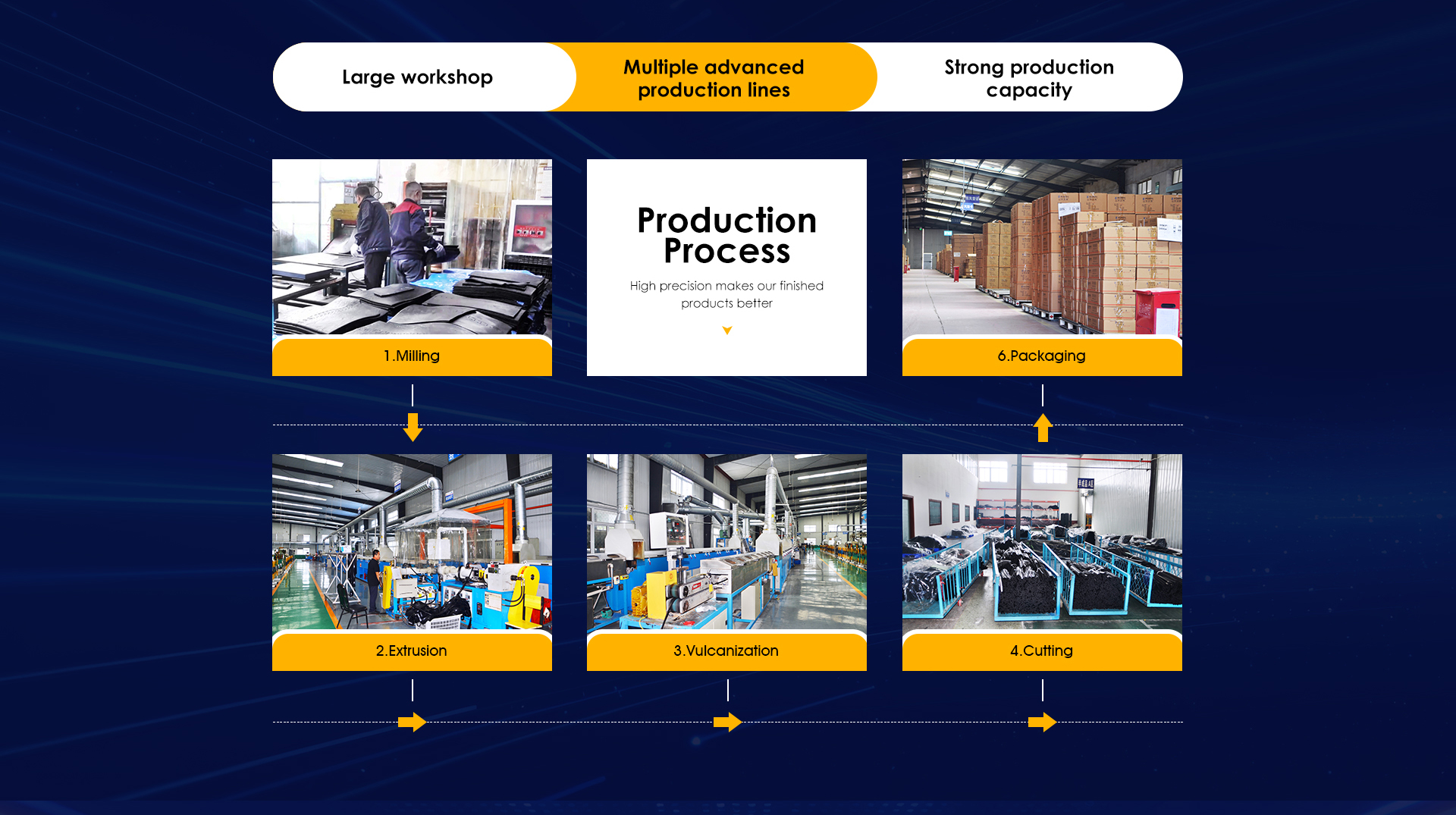 Large workshop

Multiple advanced production lines

Strong production capacity

1.Milling

Production Process

High precision makes our finished products better

6.Packaging

2.Extrusion

3.Vulcanization

4.Cutting